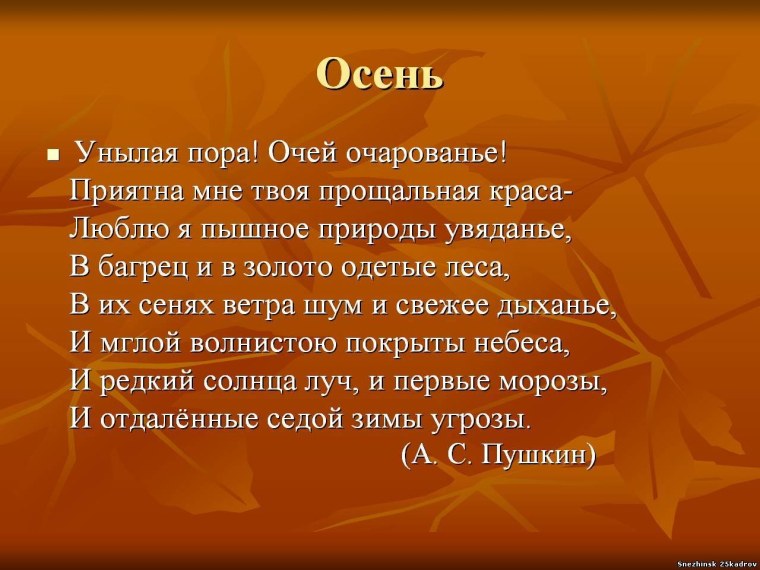 Осень

Унылая пора! Очей очарованье!
Приятна мне твоя прощальная краса-
Люблю я пышное природы увяданье,
В багрец и в золото одетые леса,
В их сенях ветра шум и свежее дыханье,
И мглой волнистою покрыты небеса,
И редкий солнца луч, и первые морозы,
И отдалённые седой зимы угрозы.
(А. С. Пушкин)

Snezhinsk 25kadrov